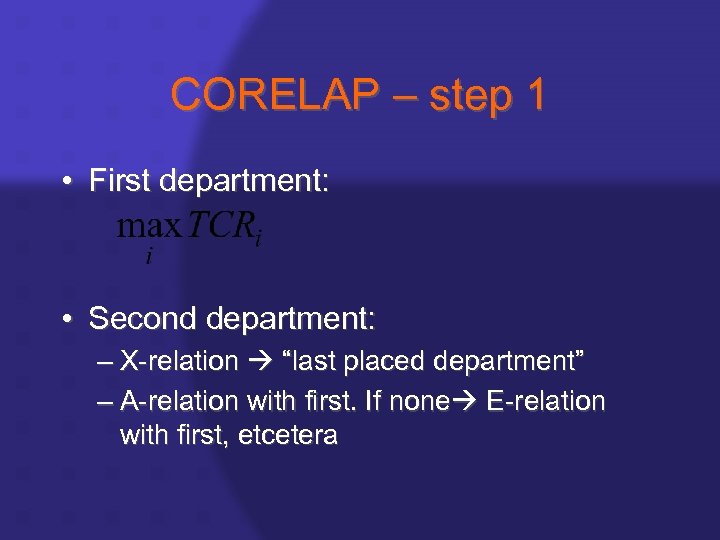 CORELAP – step 1

• First department:

$\max_{i} TCR_i$

• Second department:

– X-relation → “last placed department”

– A-relation with first. If none→ E-relation with first, etcetera